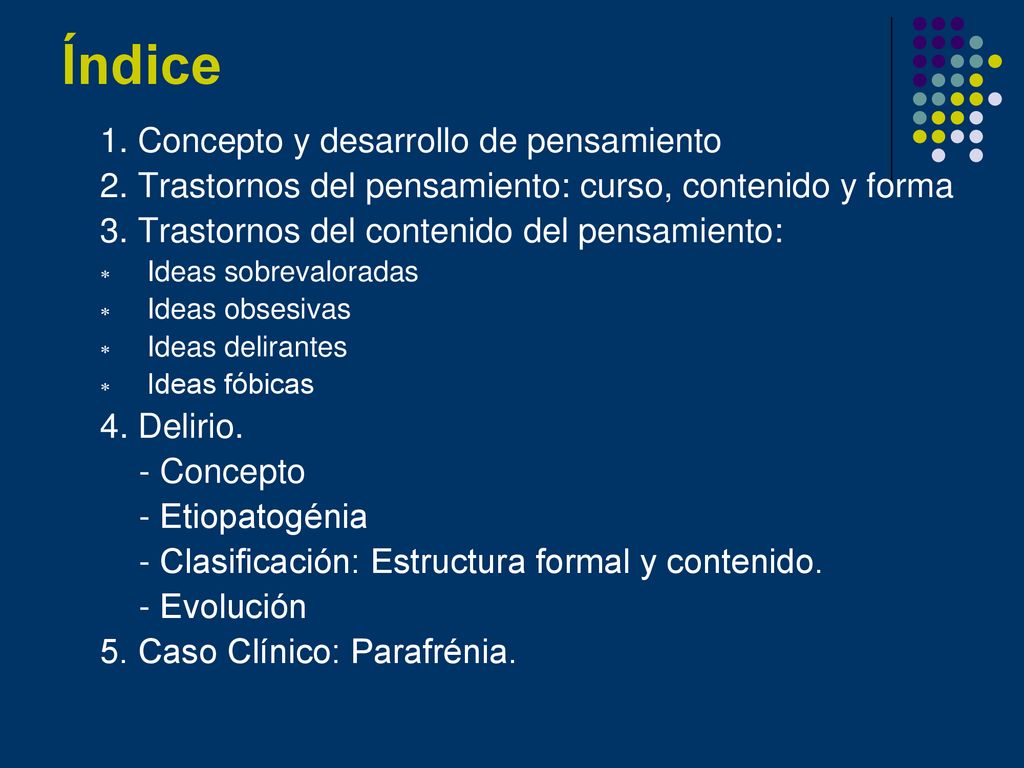 Índice

1. Concepto y desarrollo de pensamiento

2. Trastornos del pensamiento: curso, contenido y forma

3. Trastornos del contenido del pensamiento:

* Ideas sobrevaloradas
* Ideas obsesivas
* Ideas delirantes
* Ideas fóbicas

4. Delirio.

- Concepto
- Etiopatogénia
- Clasificación: Estructura formal y contenido.
- Evolución

5. Caso Clínico: Parafrénia.